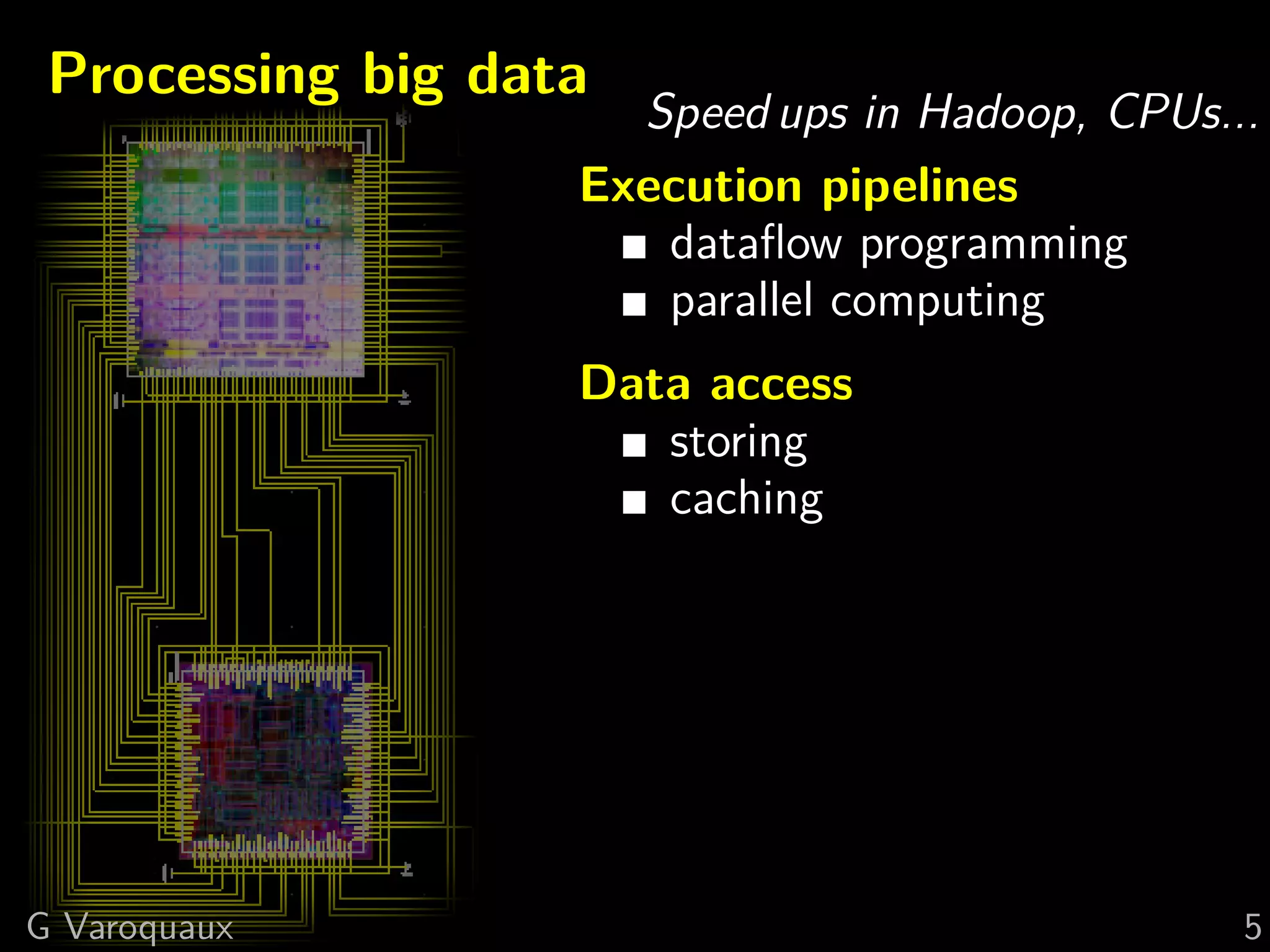 Processing big data

Speed ups in Hadoop, CPUs...

Execution pipelines
■ dataflow programming
■ parallel computing

Data access
■ storing
■ caching

G Varoquaux

5